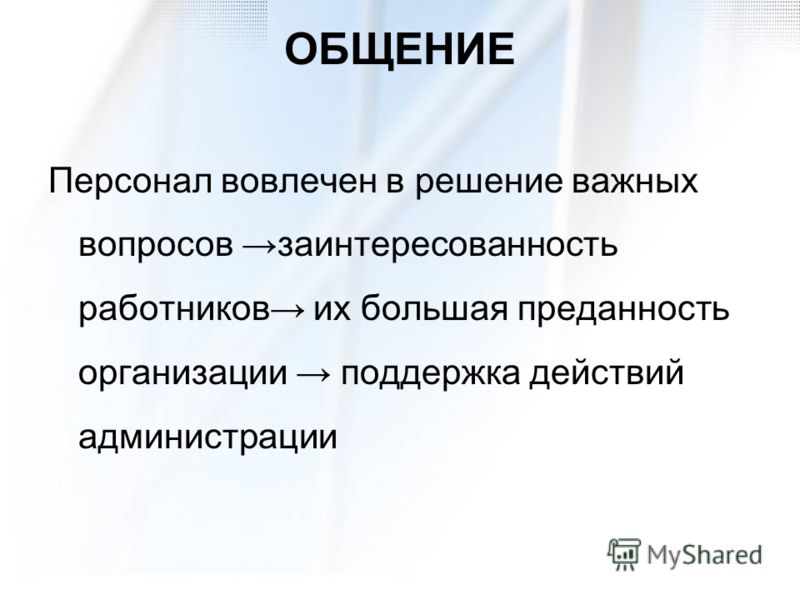 ОБЩЕНИЕ

Персонал вовлечен в решение важных вопросов →заинтересованность работников→ их большая преданность организации → поддержка действий администрации

MyShared